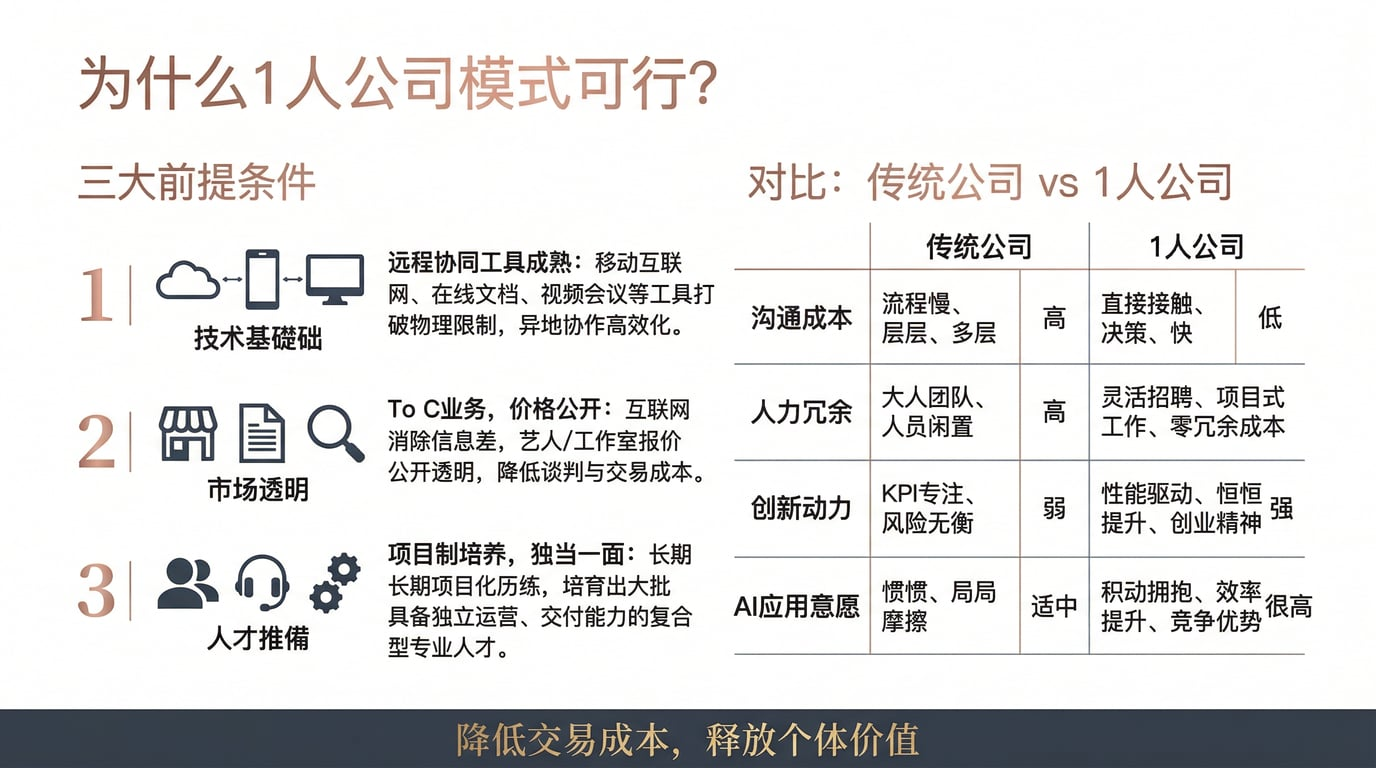 为什么1人公司模式可行?

三大前提条件

1 技术基础础

远程协同工具成熟：移动互联网、在线文档、视频会议等工具打破物理限制，异地协作高效化。

2 市场透明

To C业务，价格公开：互联网消除信息差，艺人/工作室报价公开透明，降低谈判与交易成本。

3 人才推備

项目制培养，独当一面：长期长期项目化历练，培育出大批具备独立运营、交付能力的复合型专业人才。

对比：传统公司 vs 1人公司

| | 传统公司 | | 1人公司 | |
|---|---|---|---|---|
| 沟通成本 | 流程慢、层层、多层 | 高 | 直接接触、决策、快 | 低 |
| 人力冗余 | 大人团队、人员闲置 | 高 | 灵活招聘、项目式工作、零冗余成本 | |
| 创新动力 | KPI专注、风险无衡 | 弱 | 性能驱动、恒恒提升、创业精神 | 强 |
| AI应用意愿 | 惯惯、局局摩擦 | 适中 | 积动拥抱、效率提升、竞争优势 | 很高 |

降低交易成本，释放个体价值